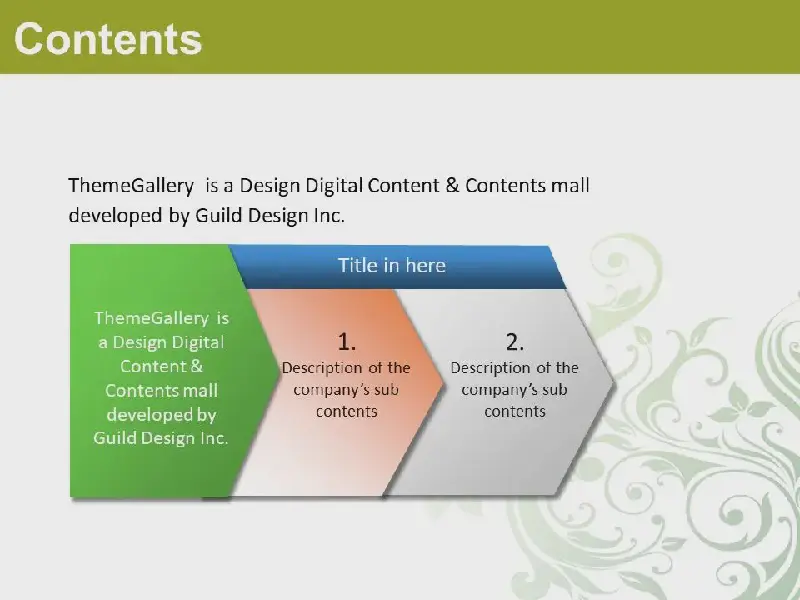 Contents

ThemeGallery is a Design Digital Content & Contents mall developed by Guild Design Inc.

ThemeGallery is a Design Digital Content & Contents mall developed by Guild Design Inc.

Title in here

1.
Description of the company's sub contents

2.
Description of the company's sub contents